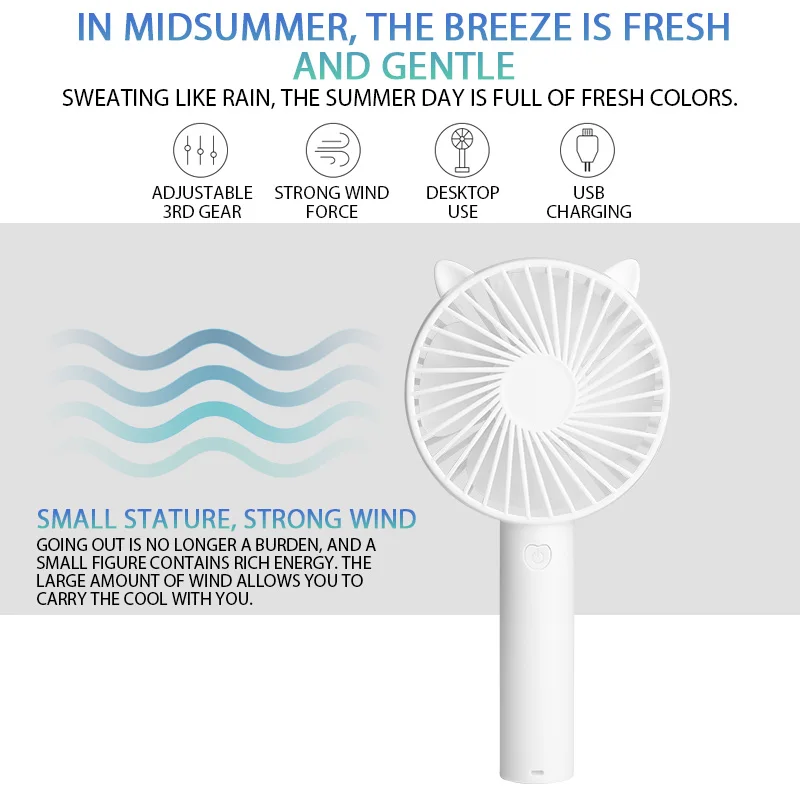 IN MIDSUMMER, THE BREEZE IS FRESH AND GENTLE

SWEATING LIKE RAIN, THE SUMMER DAY IS FULL OF FRESH COLORS.

ADJUSTABLE
3RD GEAR

STRONG WIND
FORCE

DESKTOP
USE

USB
CHARGING

SMALL STATURE, STRONG WIND

GOING OUT IS NO LONGER A BURDEN, AND A SMALL FIGURE CONTAINS RICH ENERGY. THE LARGE AMOUNT OF WIND ALLOWS YOU TO CARRY THE COOL WITH YOU.